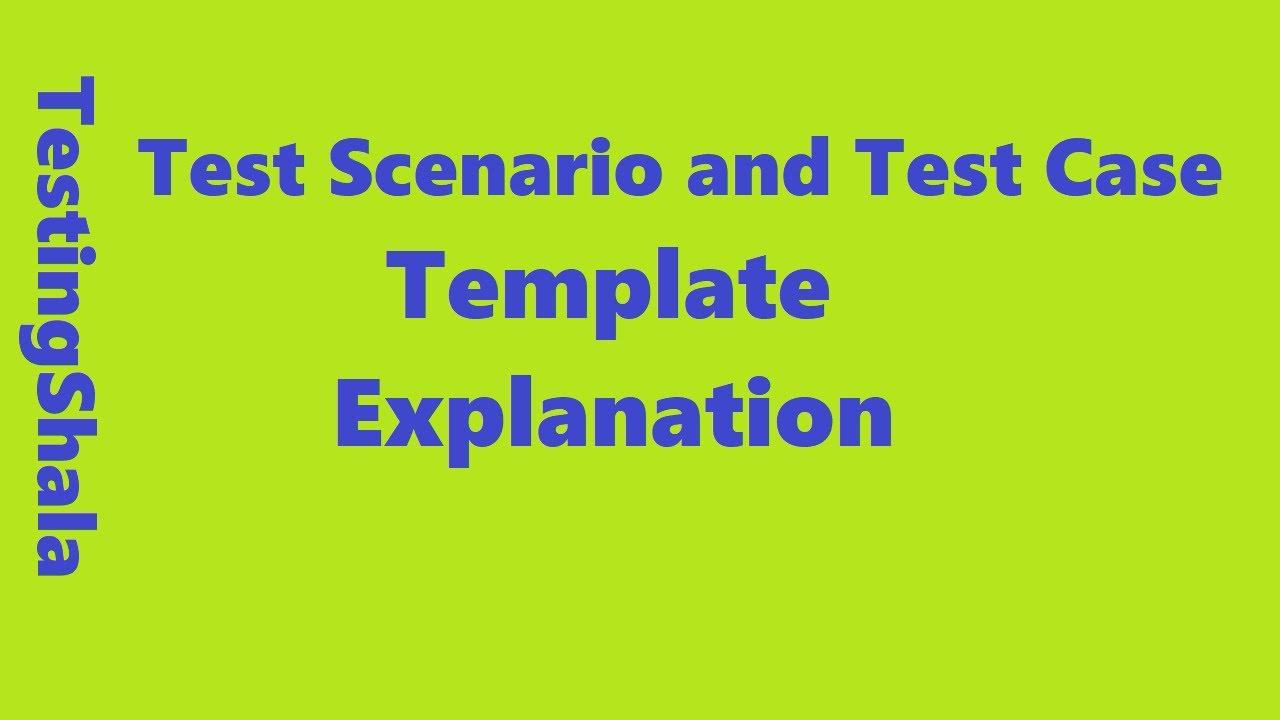 TestingShala

Test Scenario and Test Case
Template
Explanation